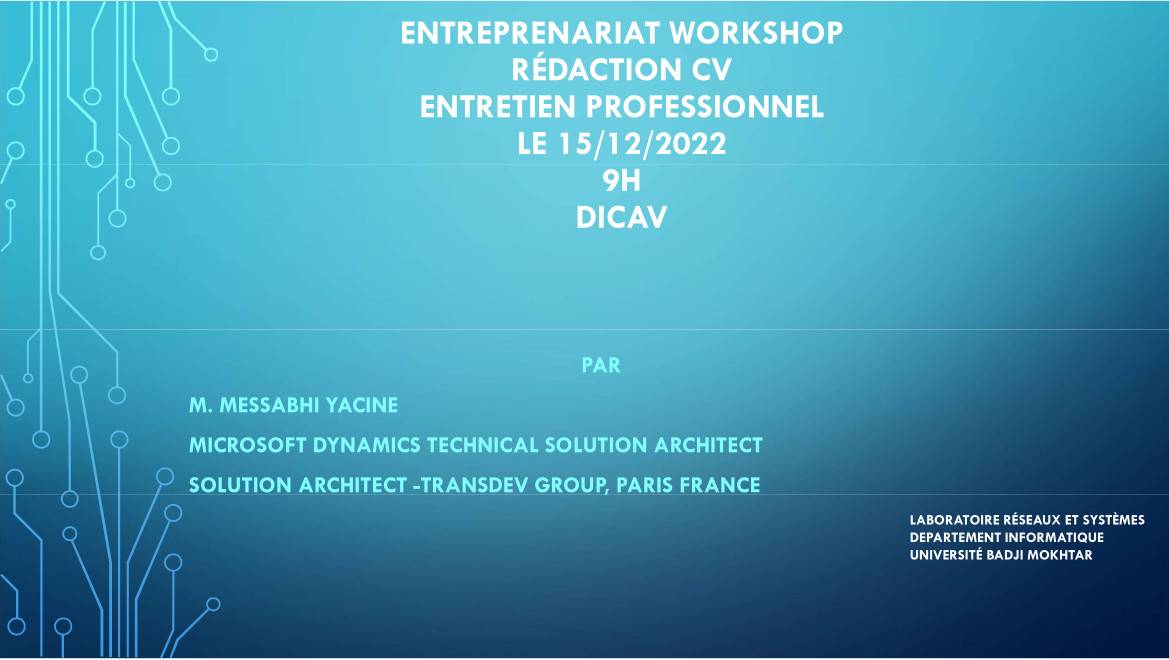 ENTREPRENARIAT WORKSHOP
RÉDACTION CV
ENTRETIEN PROFESSIONNEL
LE 15/12/2022
9H
DICAV

PAR

M. MESSABHI YACINE

MICROSOFT DYNAMICS TECHNICAL SOLUTION ARCHITECT

SOLUTION ARCHITECT -TRANSDEV GROUP, PARIS FRANCE

LABORATOIRE RÉSEAUX ET SYSTÈMES
DEPARTEMENT INFORMATIQUE
UNIVERSITÉ BADJI MOKHTAR